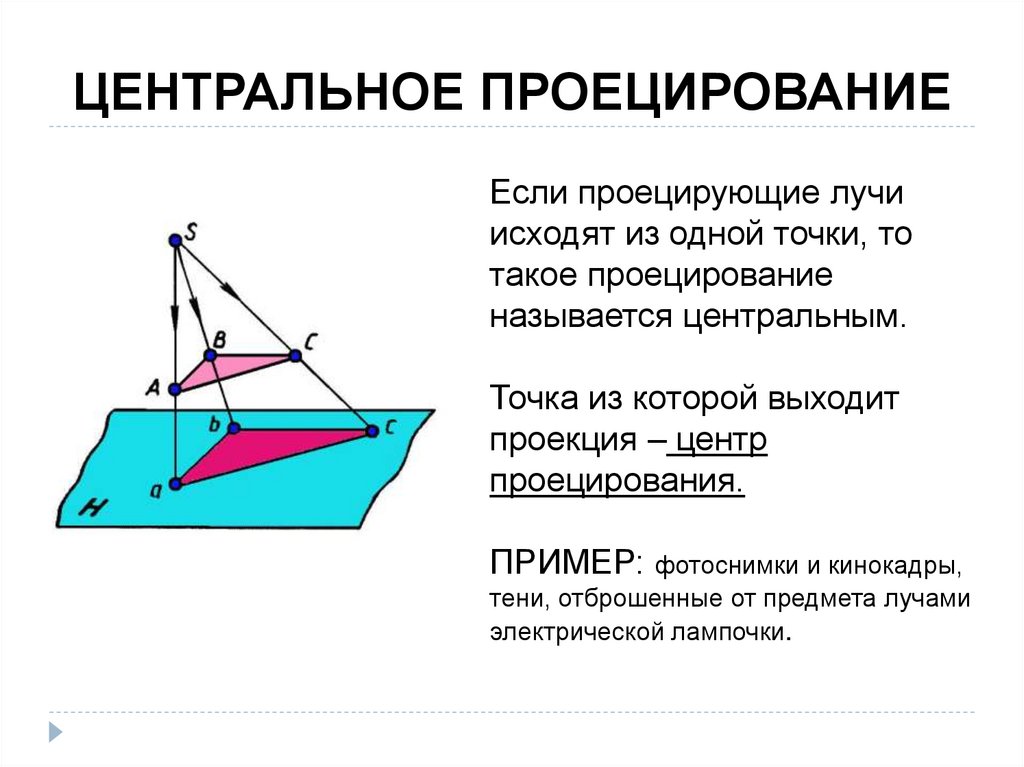 ЦЕНТРАЛЬНОЕ ПРОЕЦИРОВАНИЕ

S

B

C

A

b

c

a

H

Если проецирующие лучи исходят из одной точки, то такое проецирование называется центральным.

Точка из которой выходит проекция – центр проецирования.

ПРИМЕР: фотоснимки и кинокадры, тени, отброшенные от предмета лучами электрической лампочки.